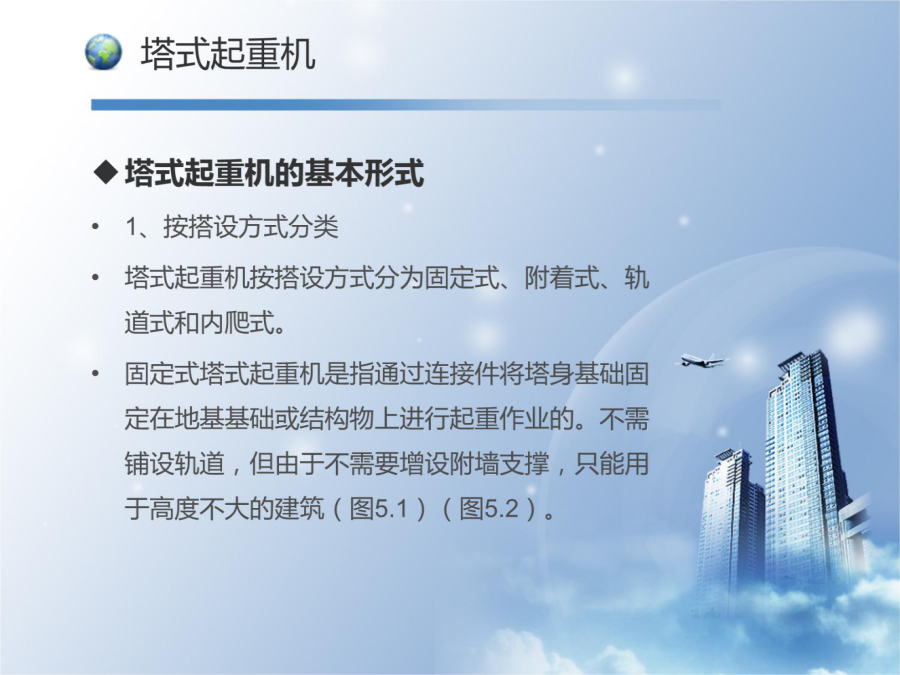 塔式起重机

◆ 塔式起重机的基本形式

• 1、按搭设方式分类

• 塔式起重机按搭设方式分为固定式、附着式、轨道式和内爬式。

• 固定式塔式起重机是指通过连接件将塔身基础固定在地基基础或结构物上进行起重作业的。不需铺设轨道，但由于不需要增设附墙支撑，只能用于高度不大的建筑（图5.1）（图5.2）。